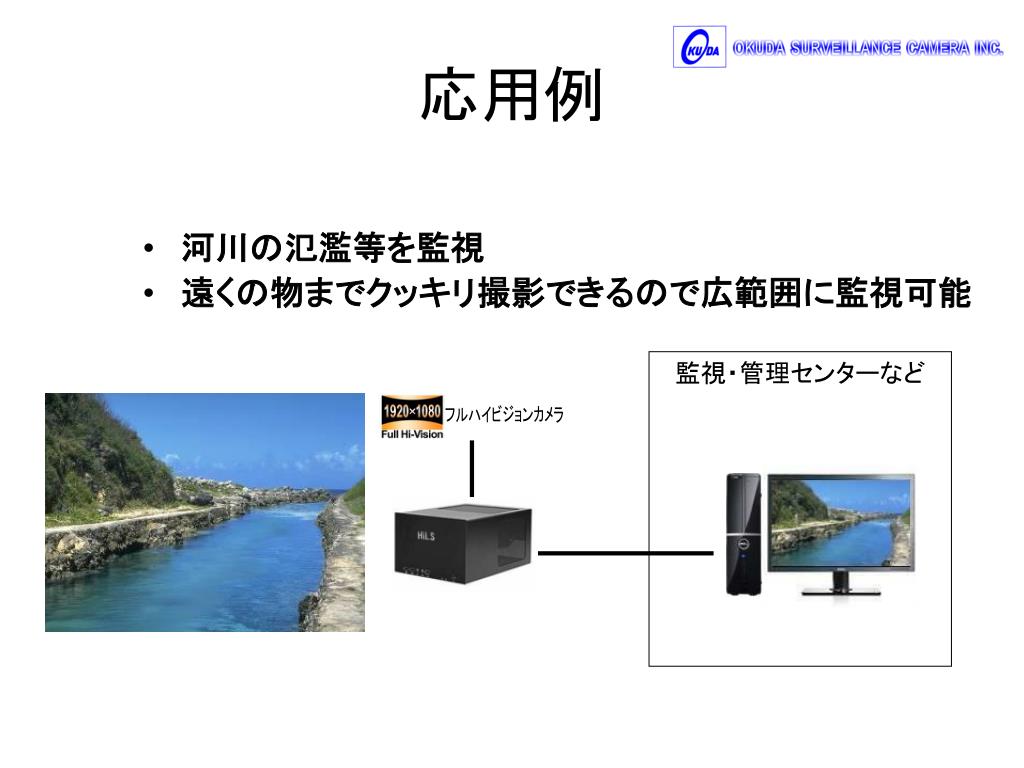 KUDA OKUDA SURVEILLANCE CAMERA INC.

応用例

• 河川の氾濫等を監視
• 遠くの物までクッキリ撮影できるので広範囲に監視可能

監視・管理センターなど

1920×1080 Full Hi-Vision フルハイビジョンカメラ

HiLS